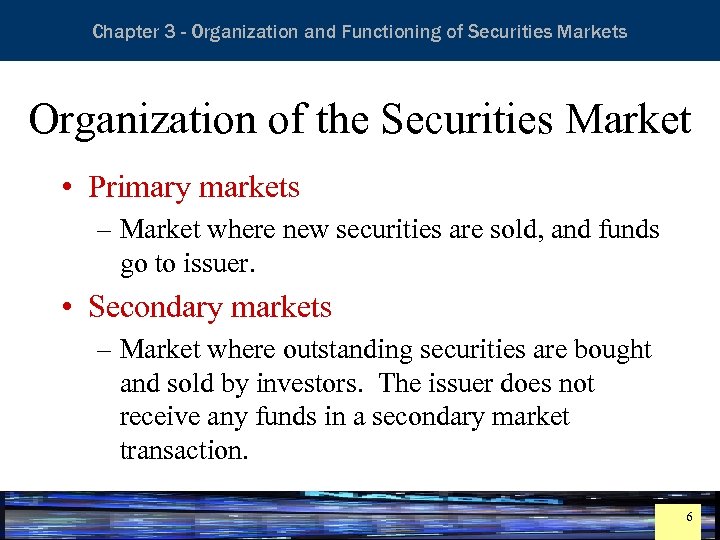 Chapter 3 - Organization and Functioning of Securities Markets

Organization of the Securities Market

• Primary markets
– Market where new securities are sold, and funds go to issuer.

• Secondary markets
– Market where outstanding securities are bought and sold by investors. The issuer does not receive any funds in a secondary market transaction.

6